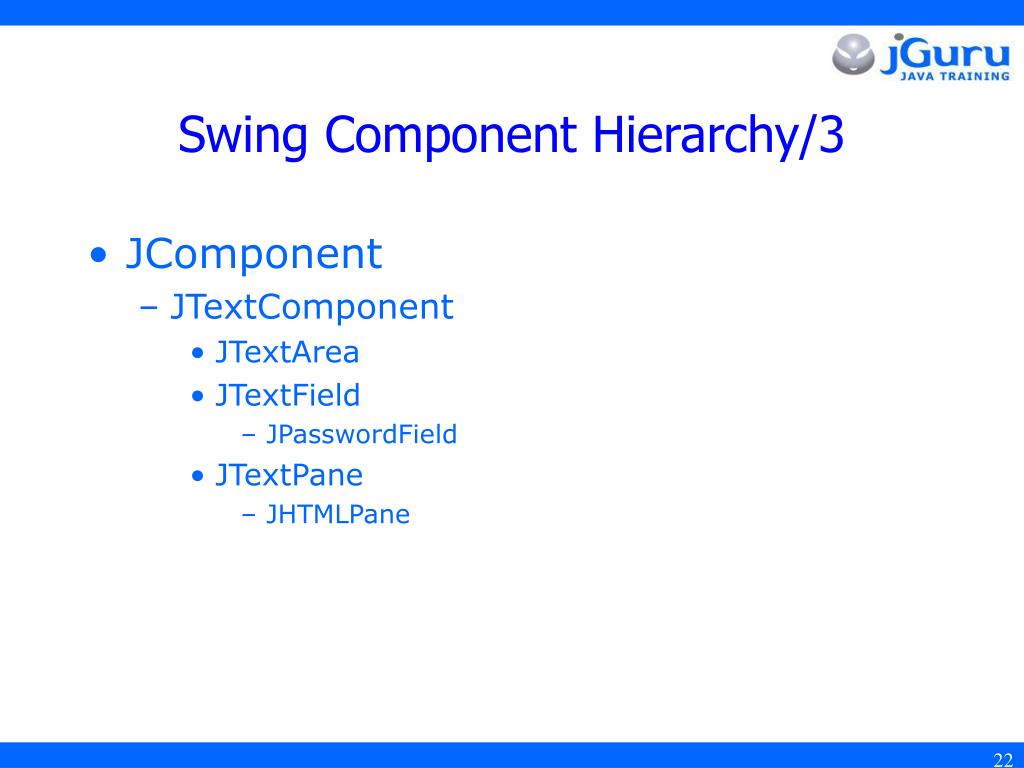 jGuru
JAVA TRAINING

Swing Component Hierarchy/3

• JComponent
– JTextComponent
• JTextArea
• JTextField
– JPasswordField
• JTextPane
– JHTMLPane

22